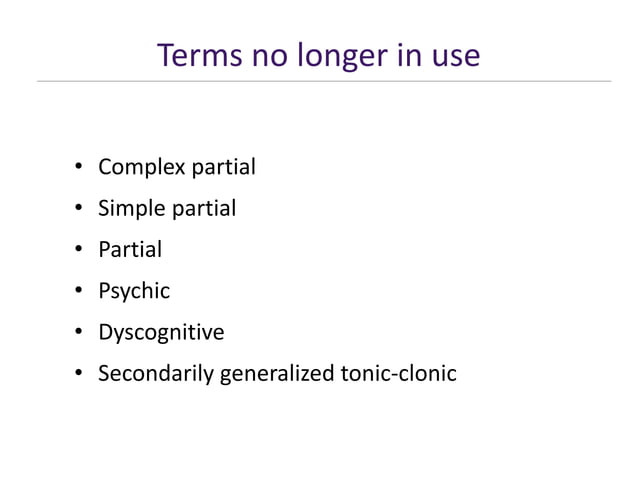 Terms no longer in use

• Complex partial
• Simple partial
• Partial
• Psychic
• Dyscognitive
• Secondarily generalized tonic-clonic